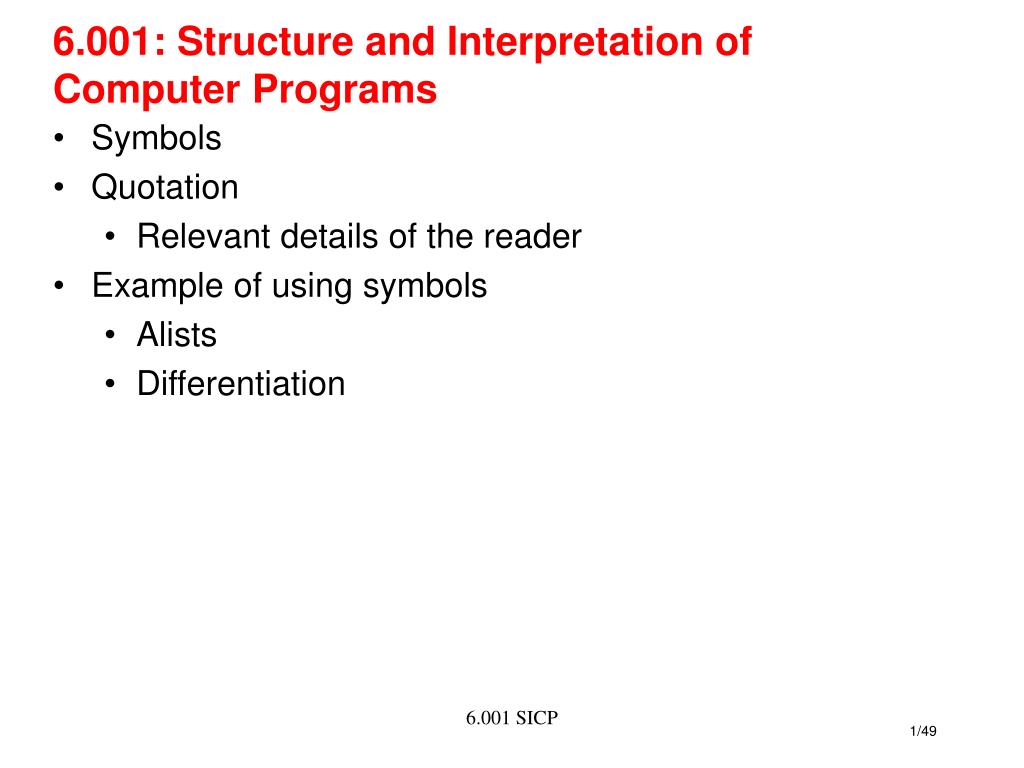 6.001: Structure and Interpretation of Computer Programs

• Symbols
• Quotation
  • Relevant details of the reader
• Example of using symbols
  • Alists
  • Differentiation

6.001 SICP

1/49